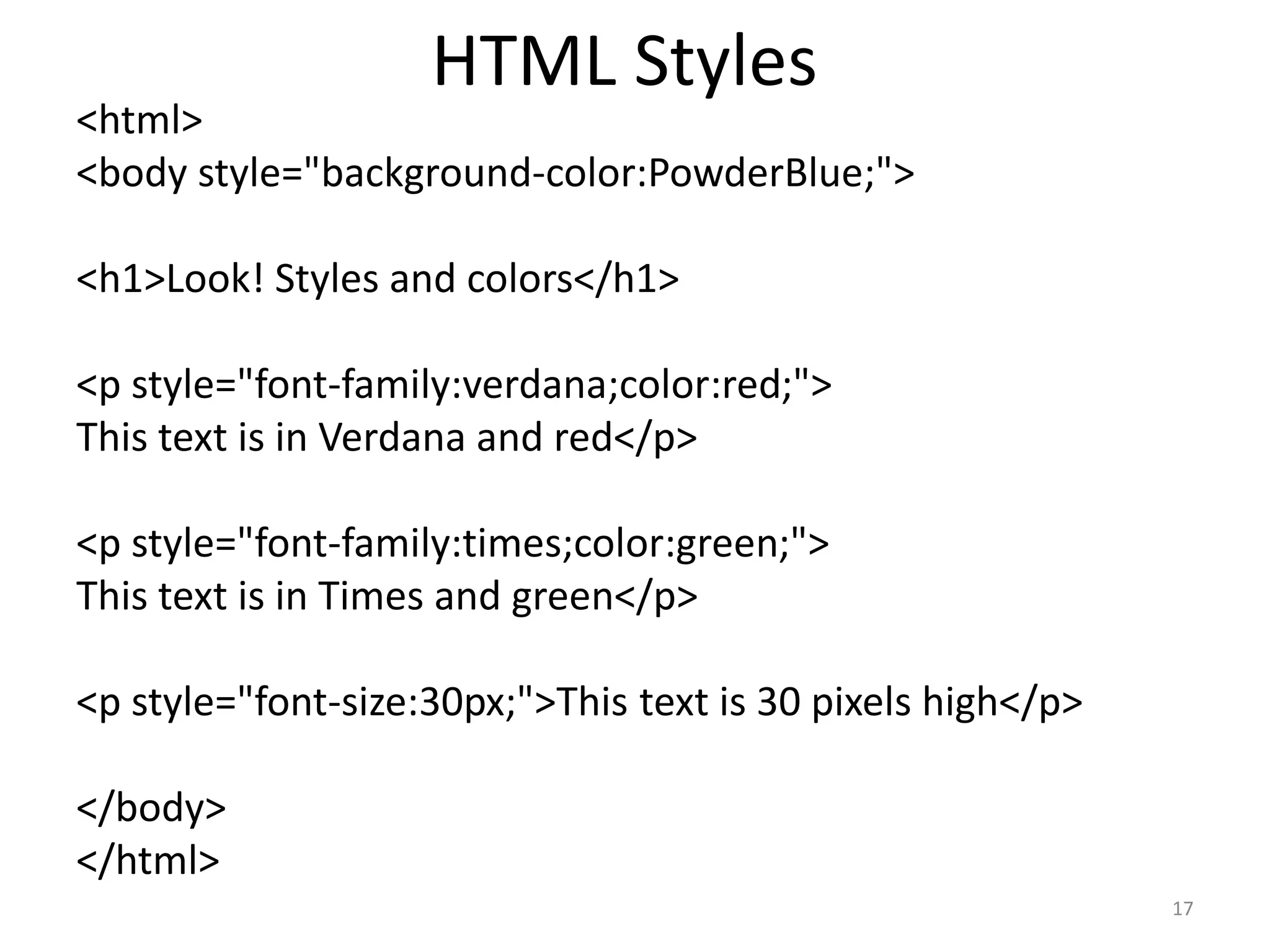 HTML Styles

<html>
<body style="background-color:PowderBlue;">

<h1>Look! Styles and colors</h1>

<p style="font-family:verdana;color:red;">
This text is in Verdana and red</p>

<p style="font-family:times;color:green;">
This text is in Times and green</p>

<p style="font-size:30px;">This text is 30 pixels high</p>

</body>
</html>

17